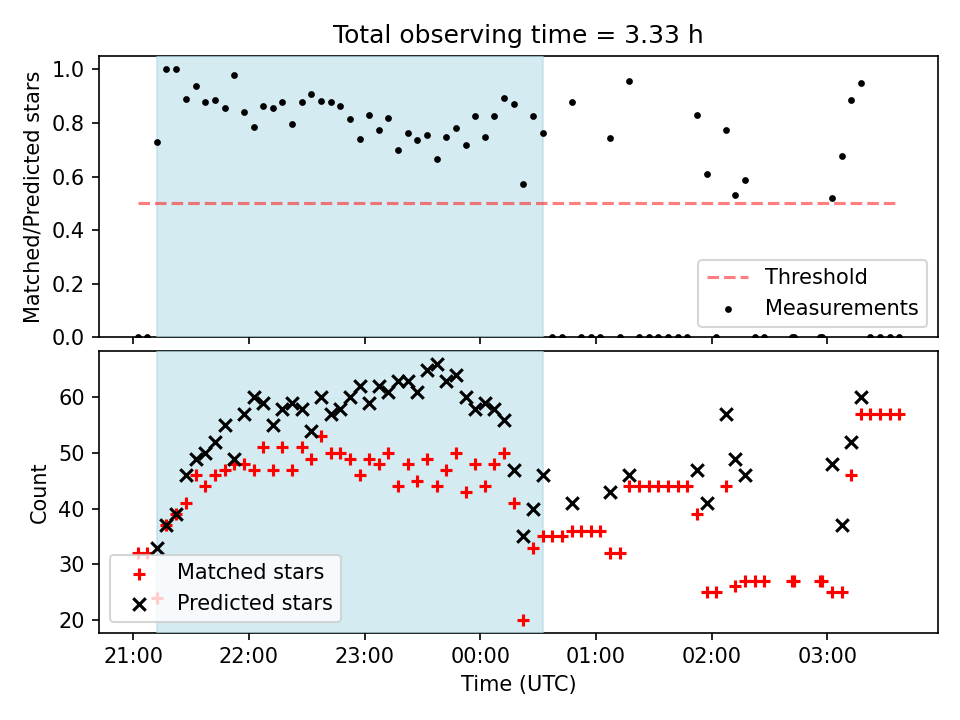 Total observing time = 3.33 h

Matched/Predicted stars

1.0
0.8
0.6
0.4
0.2
0.0

Threshold
Measurements

Count

60
50
40
30
20

Matched stars
Predicted stars

21:00
22:00
23:00
00:00
01:00
02:00
03:00

Time (UTC)